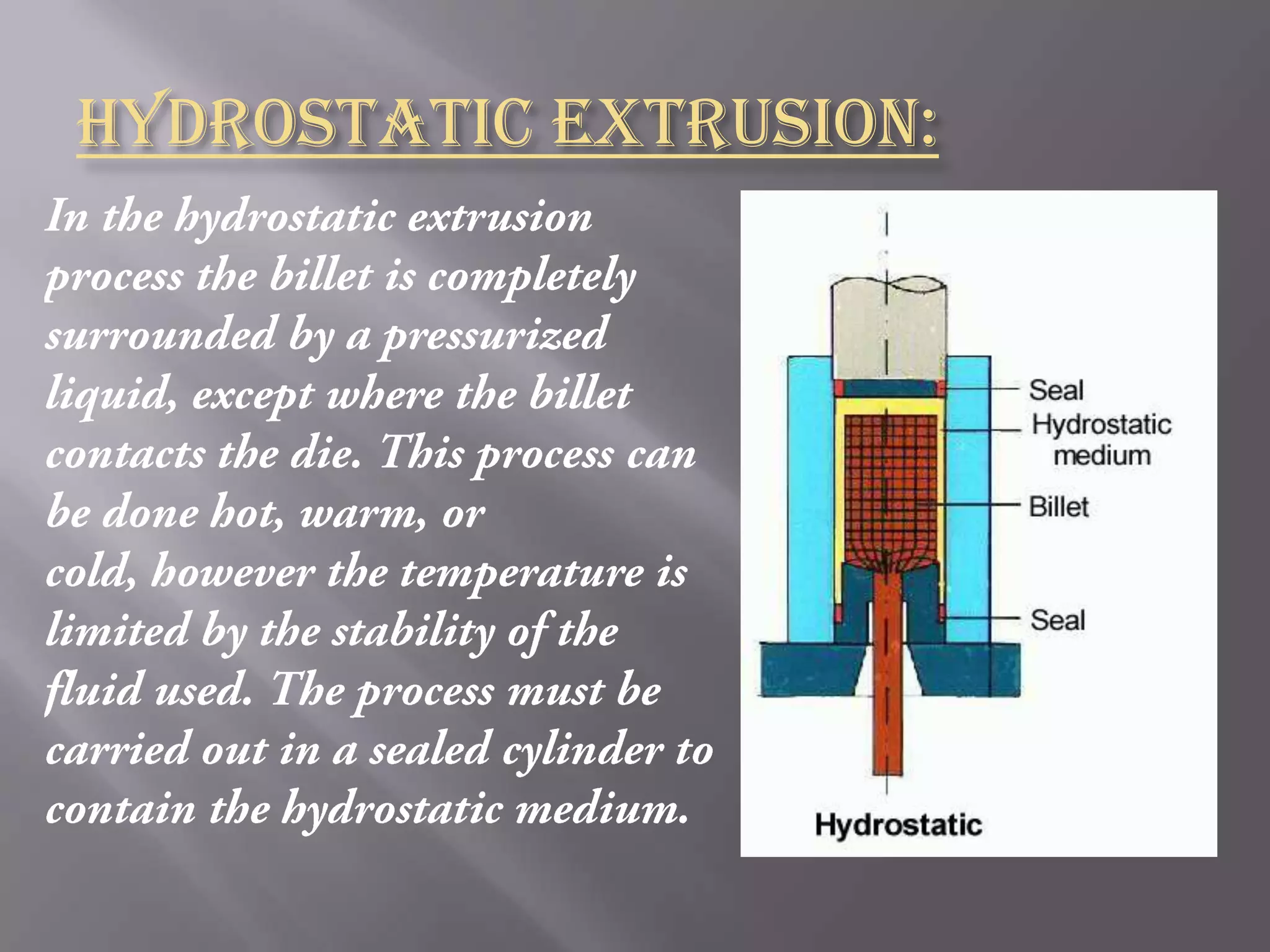 HYDROSTATIC EXTRUSION:

In the hydrostatic extrusion process the billet is completely surrounded by a pressurized liquid, except where the billet contacts the die. This process can be done hot, warm, or cold, however the temperature is limited by the stability of the fluid used. The process must be carried out in a sealed cylinder to contain the hydrostatic medium.

Seal
Hydrostatic medium
Billet
Seal
Hydrostatic